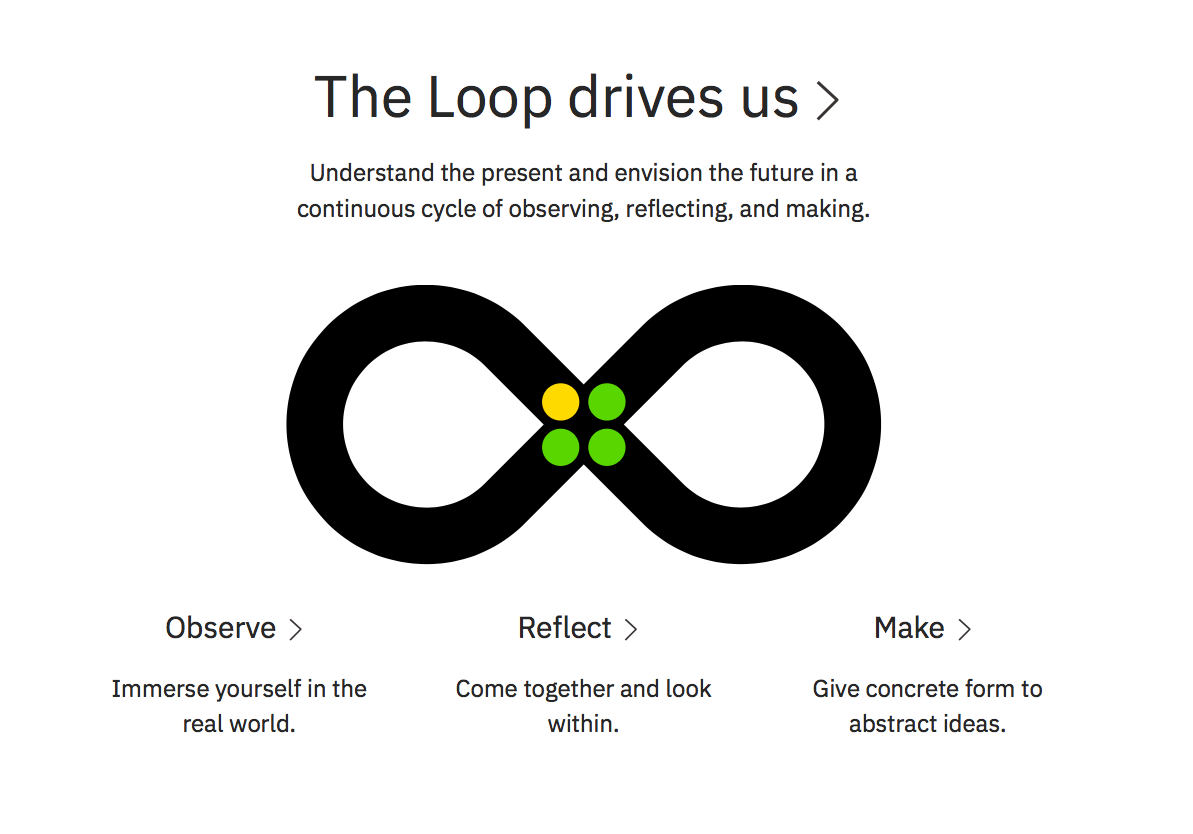 The Loop drives us >

Understand the present and envision the future in a continuous cycle of observing, reflecting, and making.

Observe >

Immerse yourself in the real world.

Reflect >

Come together and look within.

Make >

Give concrete form to abstract ideas.